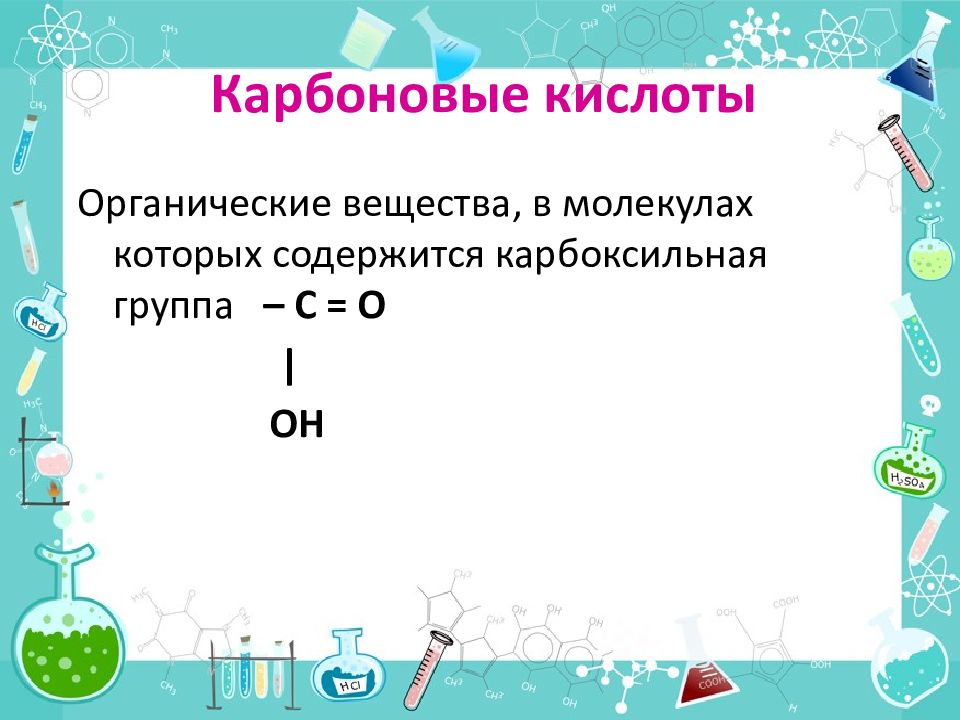 Карбоновые кислоты

Органические вещества, в молекулах которых содержится карбоксильная группа – C = O
|
OH

HCl

$H_2SO_4$

HCl